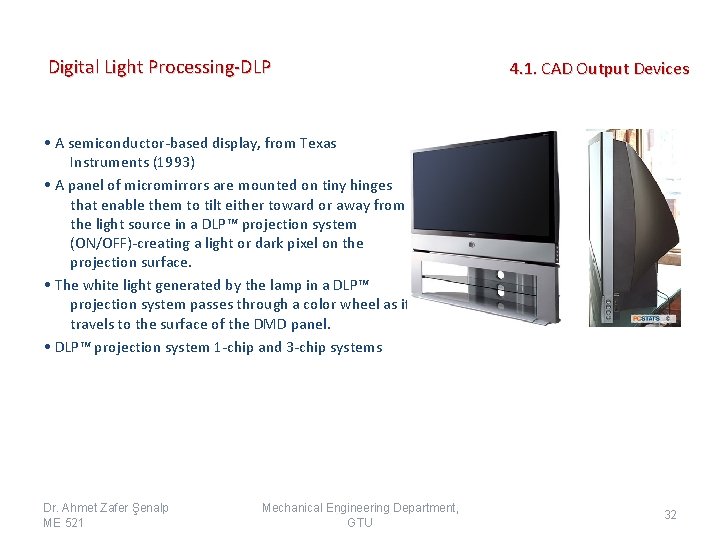 Digital Light Processing-DLP

4.1. CAD Output Devices

• A semiconductor-based display, from Texas Instruments (1993)

• A panel of micromirrors are mounted on tiny hinges that enable them to tilt either toward or away from the light source in a DLP™ projection system (ON/OFF)-creating a light or dark pixel on the projection surface.

• The white light generated by the lamp in a DLP™ projection system passes through a color wheel as it travels to the surface of the DMD panel.

• DLP™ projection system 1-chip and 3-chip systems

PCSTATS

Dr. Ahmet Zafer Şenalp
ME 521

Mechanical Engineering Department, GTU

32